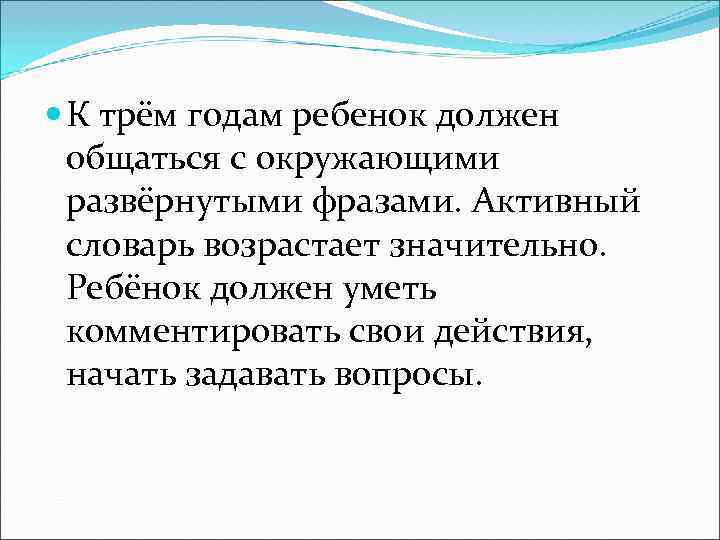 К трём годам ребенок должен общаться с окружающими развёрнутыми фразами. Активный словарь возрастает значительно. Ребёнок должен уметь комментировать свои действия, начать задавать вопросы.